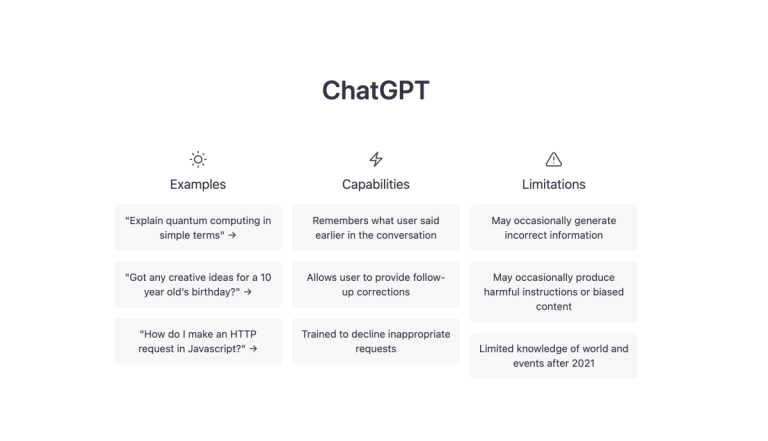 ChatGPT

Examples

"Explain quantum computing in simple terms" →

"Got any creative ideas for a 10 year old's birthday?" →

"How do I make an HTTP request in Javascript?" →

Capabilities

Remembers what user said earlier in the conversation

Allows user to provide follow-up corrections

Trained to decline inappropriate requests

Limitations

May occasionally generate incorrect information

May occasionally produce harmful instructions or biased content

Limited knowledge of world and events after 2021